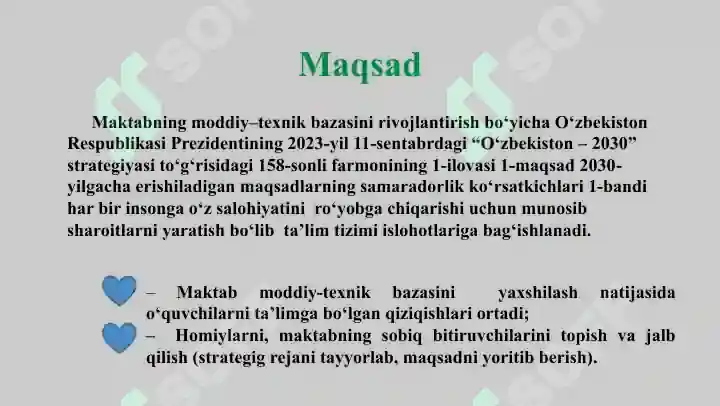 Maqsad

Maktabning moddiy–texnik bazasini rivojlantirish bo‘yicha O‘zbekiston Respublikasi Prezidentining 2023-yil 11-sentabrdagi “O‘zbekiston – 2030” strategiyasi to‘g‘risidagi 158-sonli farmonining 1-ilovasi 1-maqsad 2030-yilgacha erishiladigan maqsadlarning samaradorlik ko‘rsatkichlari 1-bandi har bir insonga o‘z salohiyatini ro‘yobga chiqarishi uchun munosib sharoitlarni yaratish bo‘lib ta’lim tizimi islohotlariga bag‘ishlanadi.

– Maktab moddiy-texnik bazasini yaxshilash natijasida o‘quvchilarni ta’limga bo‘lgan qiziqishlari ortadi;

– Homiylarni, maktabning sobiq bitiruvchilarini topish va jalb qilish (strategig rejani tayyorlab, maqsadni yoritib berish).